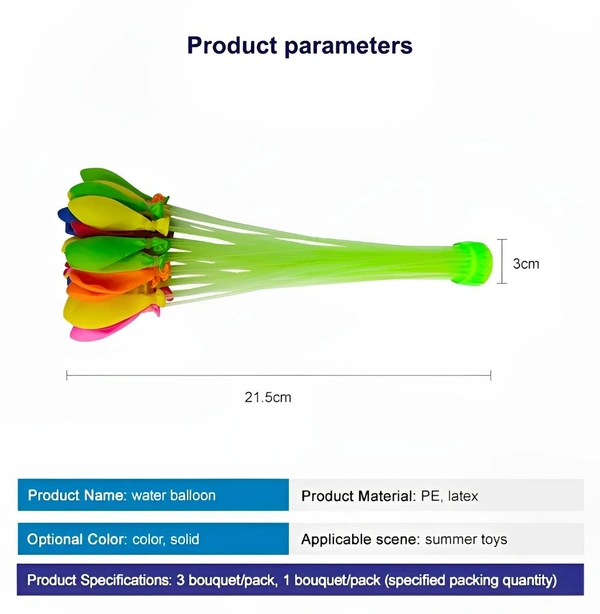 Product parameters

3cm

21.5cm

| Product Name: water balloon | Product Material: PE, latex |
|---|---|
| Optional Color: color, solid | Applicable scene: summer toys |

Product Specifications: 3 bouquet/pack, 1 bouquet/pack (specified packing quantity)